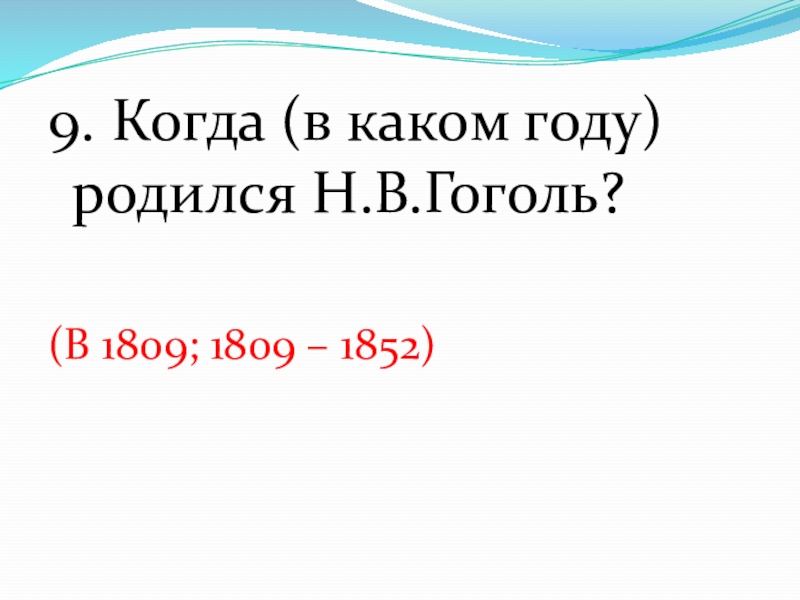 9. Когда (в каком году) родился Н.В.Гоголь?

(В 1809; 1809 – 1852)